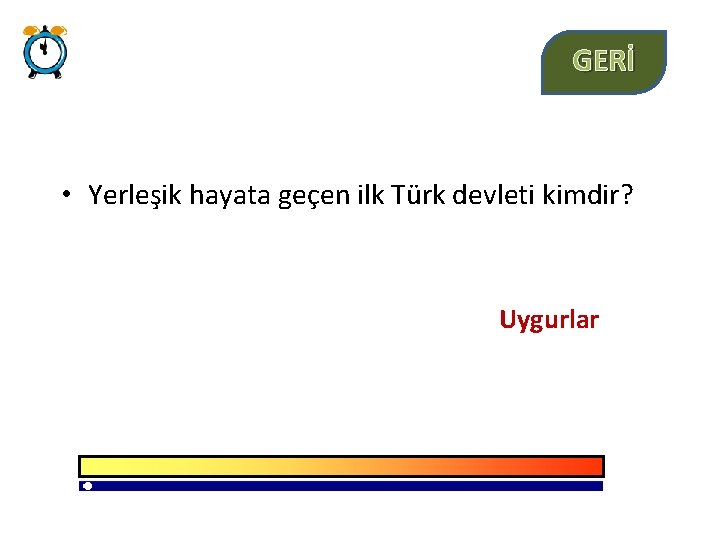 GERİ

• Yerleşik hayata geçen ilk Türk devleti kimdir?

Uygurlar